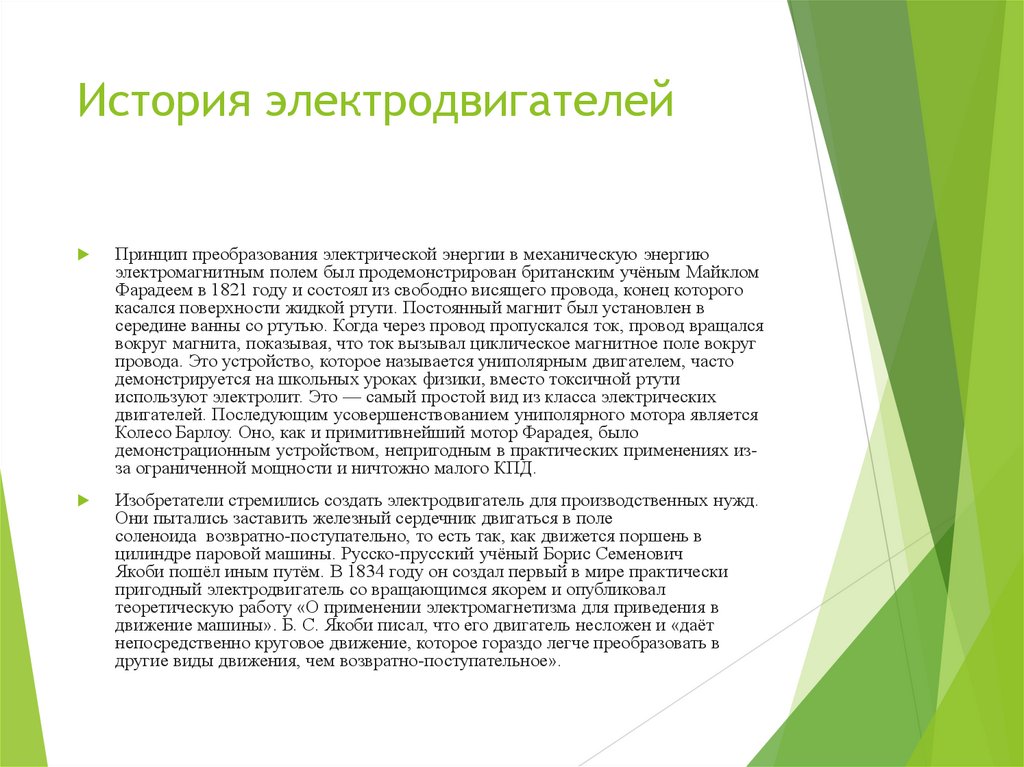 История электродвигателей

Принцип преобразования электрической энергии в механическую энергию электромагнитным полем был продемонстрирован британским учёным Майклом Фарадеем в 1821 году и состоял из свободно висящего провода, конец которого касался поверхности жидкой ртути. Постоянный магнит был установлен в середине ванны со ртутью. Когда через провод пропускался ток, провод вращался вокруг магнита, показывая, что ток вызывал циклическое магнитное поле вокруг провода. Это устройство, которое называется униполярным двигателем, часто демонстрируется на школьных уроках физики, вместо токсичной ртути используют электролит. Это — самый простой вид из класса электрических двигателей. Последующим усовершенствованием униполярного мотора является Колесо Барлоу. Оно, как и примитивнейший мотор Фарадея, было демонстрационным устройством, непригодным в практических применениях из-за ограниченной мощности и ничтожно малого КПД.

Изобретатели стремились создать электродвигатель для производственных нужд. Они пытались заставить железный сердечник двигаться в поле соленоида возвратно-поступательно, то есть так, как движется поршень в цилиндре паровой машины. Русско-прусский учёный Борис Семенович Якоби пошёл иным путём. В 1834 году он создал первый в мире практически пригодный электродвигатель со вращающимся якорем и опубликовал теоретическую работу «О применении электромагнетизма для приведения в движение машины». Б. С. Якоби писал, что его двигатель несложен и «даёт непосредственно круговое движение, которое гораздо легче преобразовать в другие виды движения, чем возвратно-поступательное».